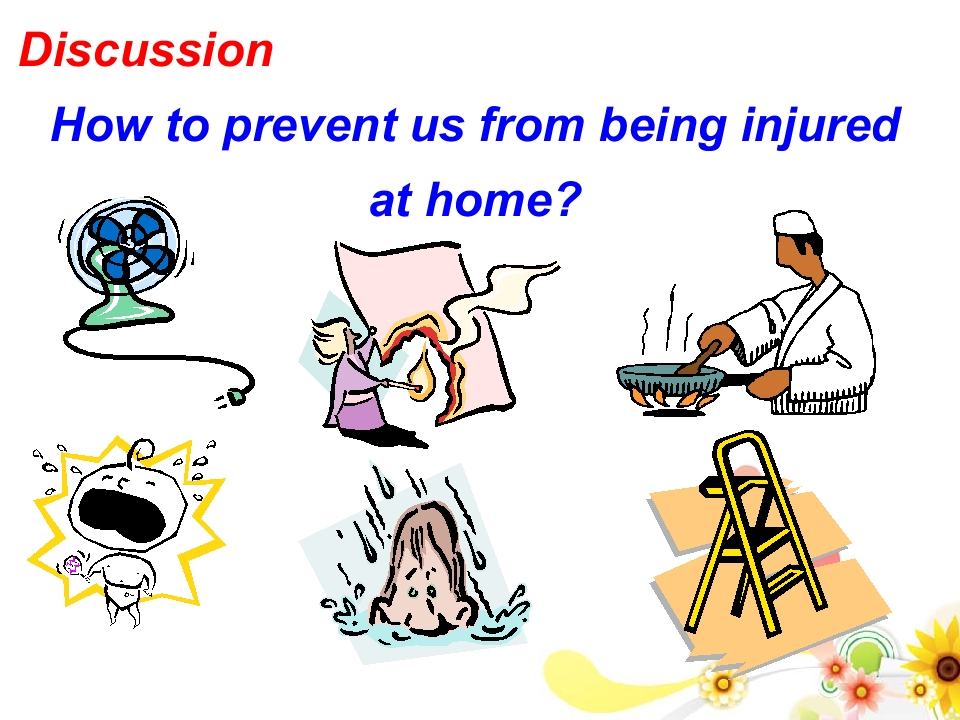 Discussion

How to prevent us from being injured at home?